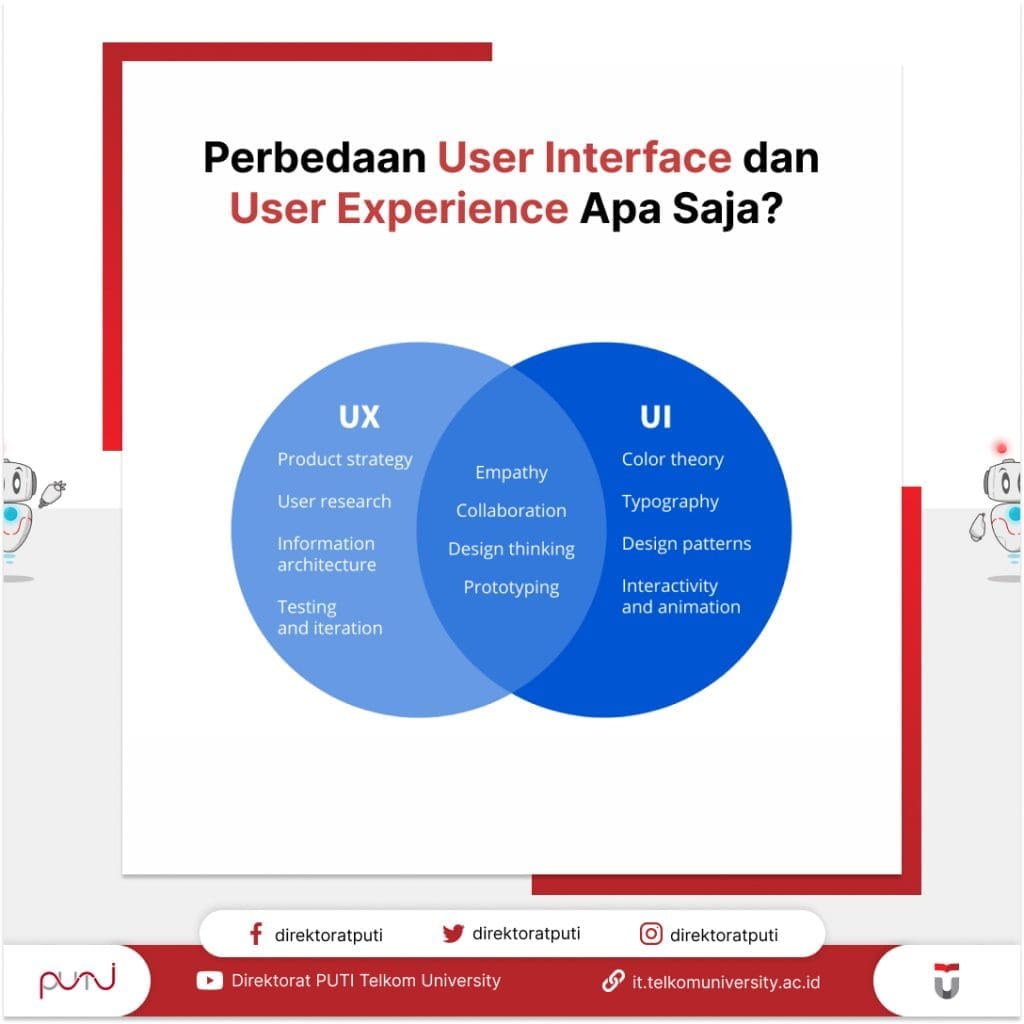 Perbedaan User Interface dan User Experience Apa Saja?

UX
Product strategy
User research
Information architecture
Testing and iteration

Empathy
Collaboration
Design thinking
Prototyping

UI
Color theory
Typography
Design patterns
Interactivity and animation

direktoratputi
direktoratputi
direktoratputi

PUTI
Direktorat PUTI Telkom University
it.telkomuniversity.ac.id